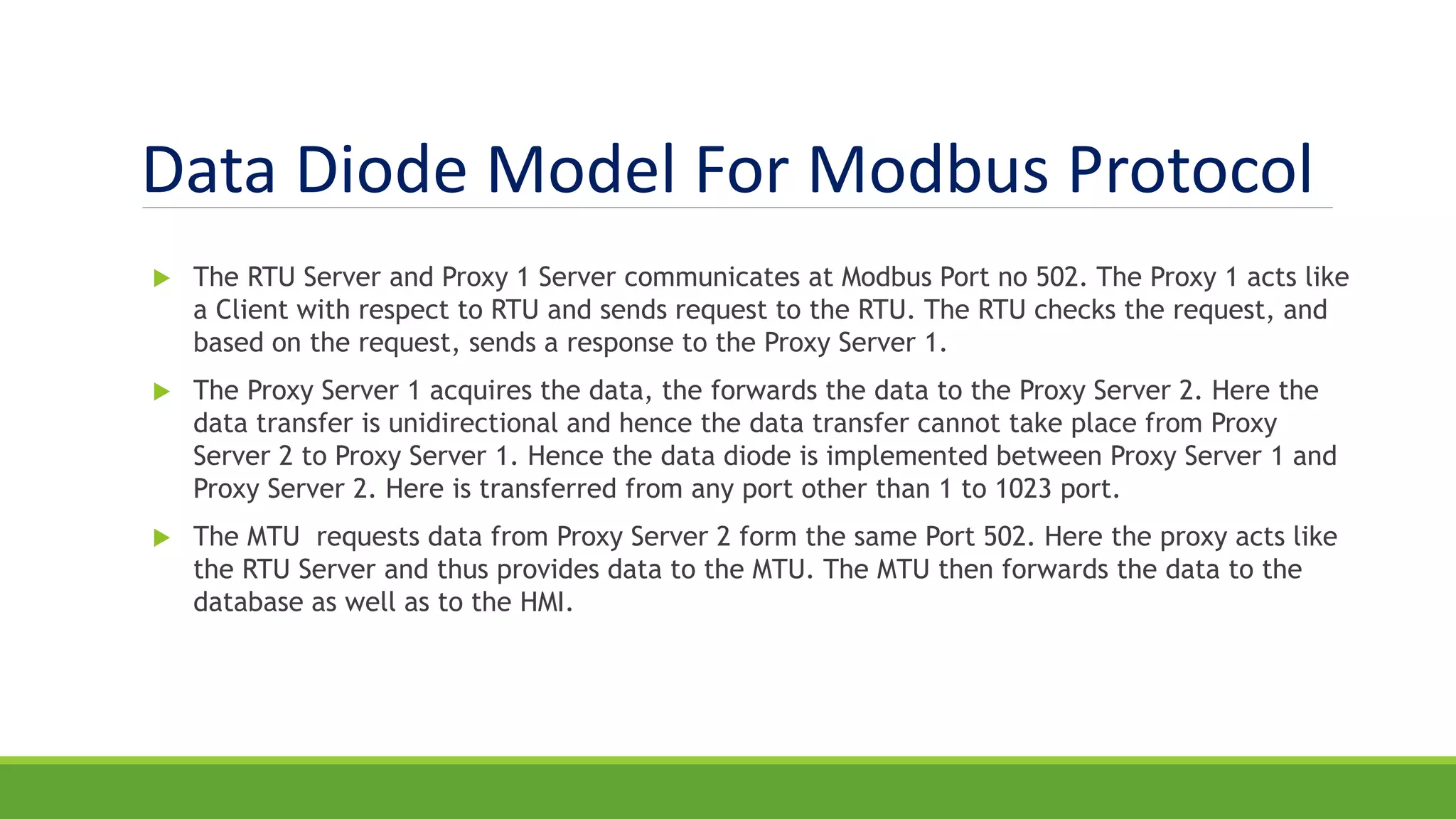 Data Diode Model For Modbus Protocol

▶ The RTU Server and Proxy 1 Server communicates at Modbus Port no 502. The Proxy 1 acts like a Client with respect to RTU and sends request to the RTU. The RTU checks the request, and based on the request, sends a response to the Proxy Server 1.

▶ The Proxy Server 1 acquires the data, the forwards the data to the Proxy Server 2. Here the data transfer is unidirectional and hence the data transfer cannot take place from Proxy Server 2 to Proxy Server 1. Hence the data diode is implemented between Proxy Server 1 and Proxy Server 2. Here is transferred from any port other than 1 to 1023 port.

▶ The MTU requests data from Proxy Server 2 form the same Port 502. Here the proxy acts like the RTU Server and thus provides data to the MTU. The MTU then forwards the data to the database as well as to the HMI.